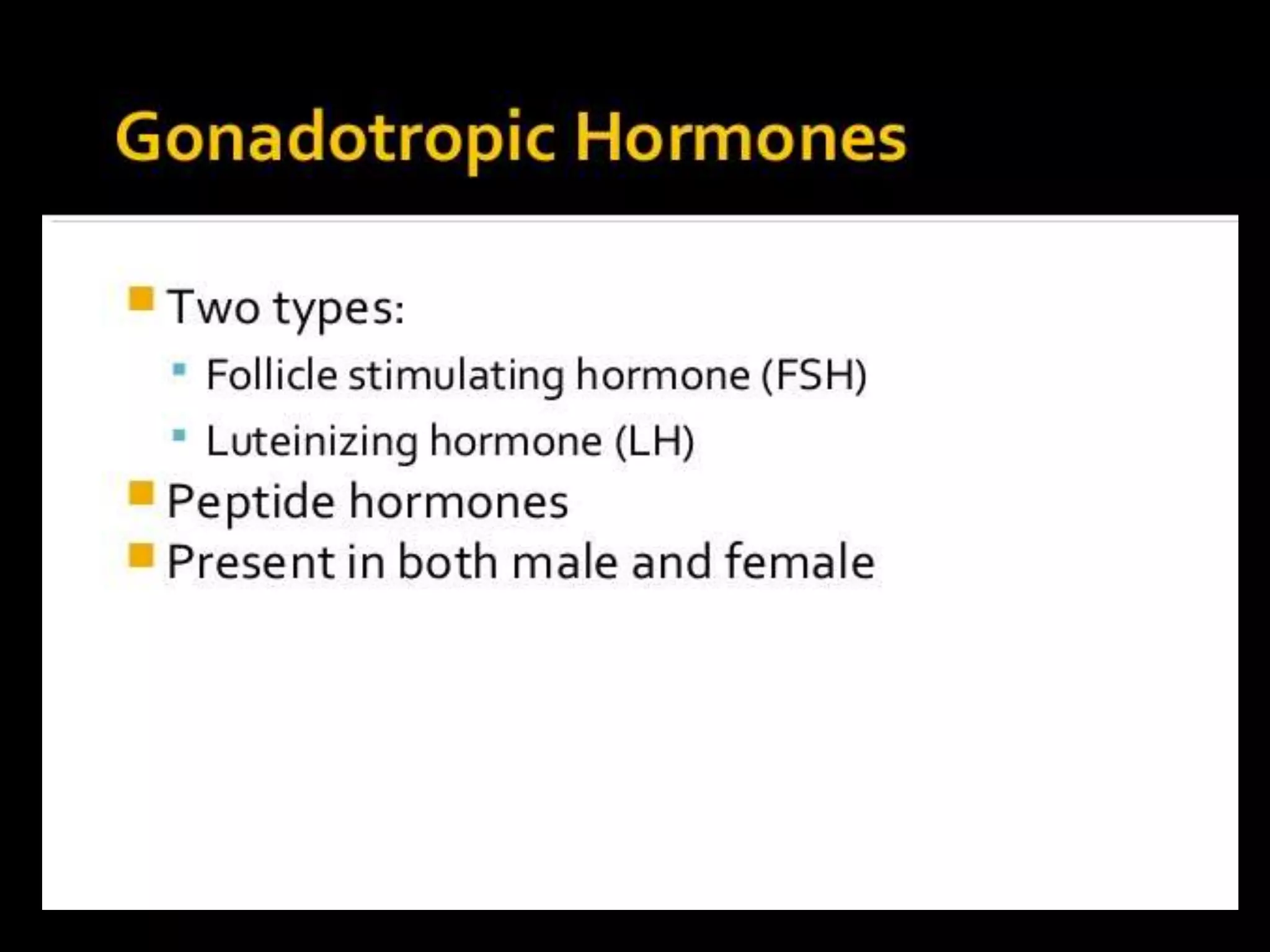 Gonadotropic Hormones

Two types:
Follicle stimulating hormone (FSH)
Luteinizing hormone (LH)
Peptide hormones
Present in both male and female